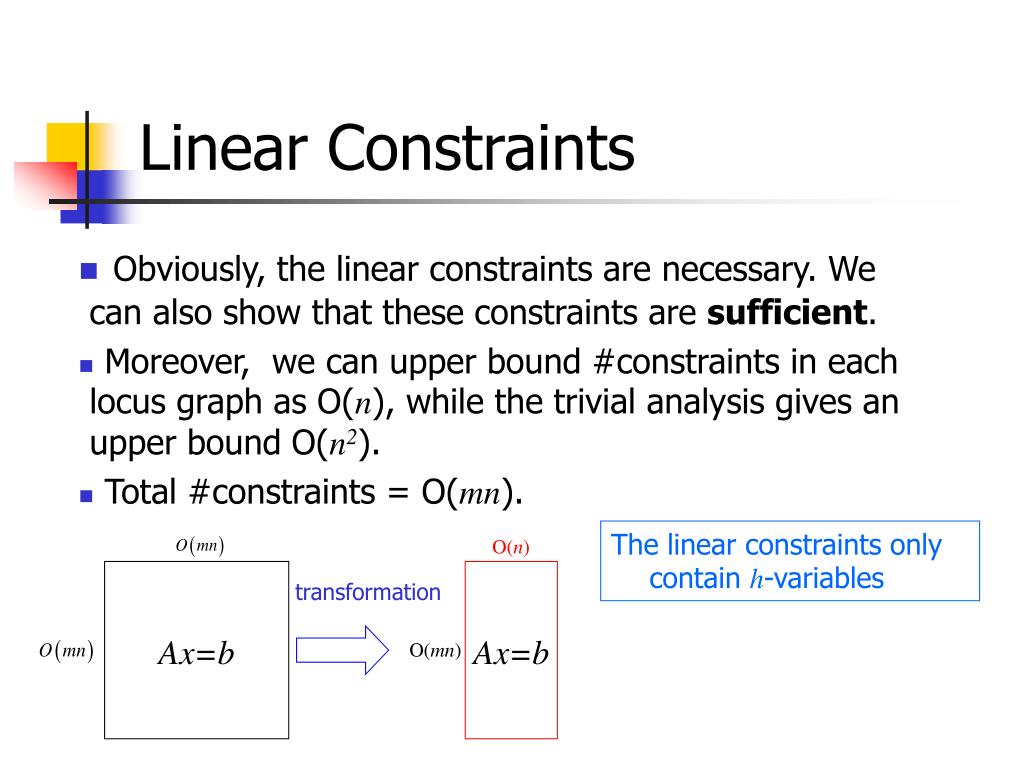 Linear Constraints

Obviously, the linear constraints are necessary. We can also show that these constraints are **sufficient**.

Moreover, we can upper bound #constraints in each locus graph as O($n$), while the trivial analysis gives an upper bound O($n^2$).

Total #constraints = O($mn$).

$O(mn)$

$O(mn)$

$Ax=b$

transformation

O($n$)

O($mn$)

$Ax=b$

The linear constraints only contain $h$-variables